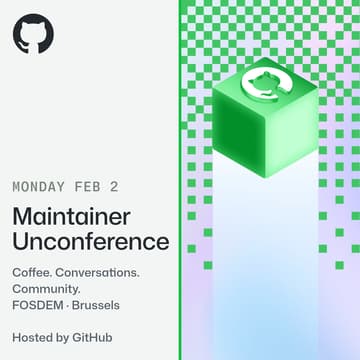 MONDAY FEB 2

Maintainer Unconference

Coffee. Conversations. Community.
FOSDEM · Brussels

Hosted by GitHub